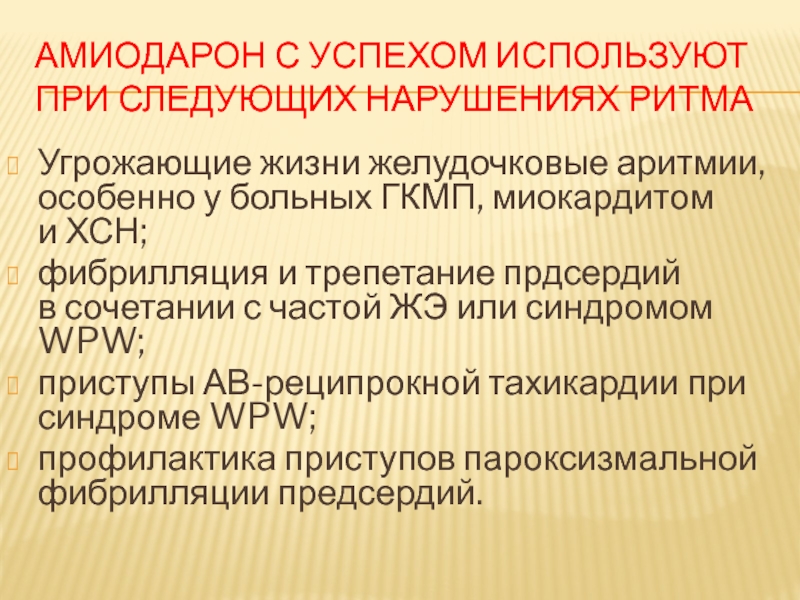 АМИОДАРОН С УСПЕХОМ ИСПОЛЬЗУЮТ ПРИ СЛЕДУЮЩИХ НАРУШЕНИЯХ РИТМА

Угрожающие жизни желудочковые аритмии, особенно у больных ГКМП, миокардитом и ХСН;

фибрилляция и трепетание прдсердий в сочетании с частой ЖЭ или синдромом WPW;

приступы АВ-реципрокной тахикардии при синдроме WPW;

профилактика приступов пароксизмальной фибрилляции предсердий.